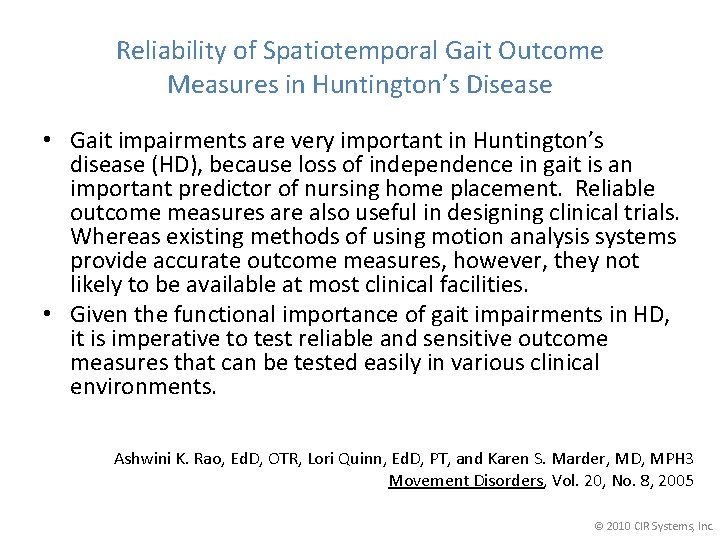 Reliability of Spatiotemporal Gait Outcome Measures in Huntington's Disease

• Gait impairments are very important in Huntington's disease (HD), because loss of independence in gait is an important predictor of nursing home placement. Reliable outcome measures are also useful in designing clinical trials. Whereas existing methods of using motion analysis systems provide accurate outcome measures, however, they not likely to be available at most clinical facilities.

• Given the functional importance of gait impairments in HD, it is imperative to test reliable and sensitive outcome measures that can be tested easily in various clinical environments.

Ashwini K. Rao, EdD, OTR, Lori Quinn, EdD, PT, and Karen S. Marder, MD, MPH3
Movement Disorders, Vol. 20, No. 8, 2005

© 2010 CIR Systems, Inc.